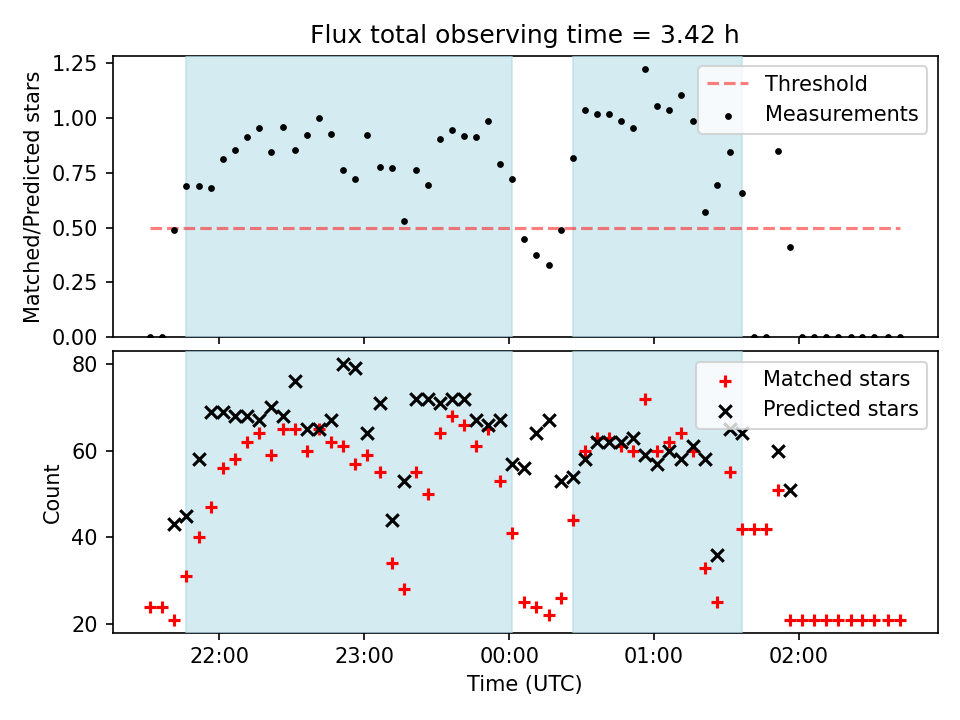 Flux total observing time = 3.42 h

Matched/Predicted stars

1.25
1.00
0.75
0.50
0.25
0.00

Threshold
Measurements

Count

80
60
40
20

Matched stars
Predicted stars

22:00
23:00
00:00
01:00
02:00

Time (UTC)